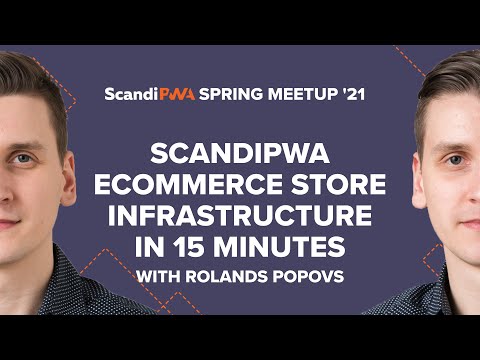 ScandiPWA SPRING MEETUP '21

SCANDIPWA ECOMMERCE STORE INFRASTRUCTURE IN 15 MINUTES

WITH ROLANDS POPOVS